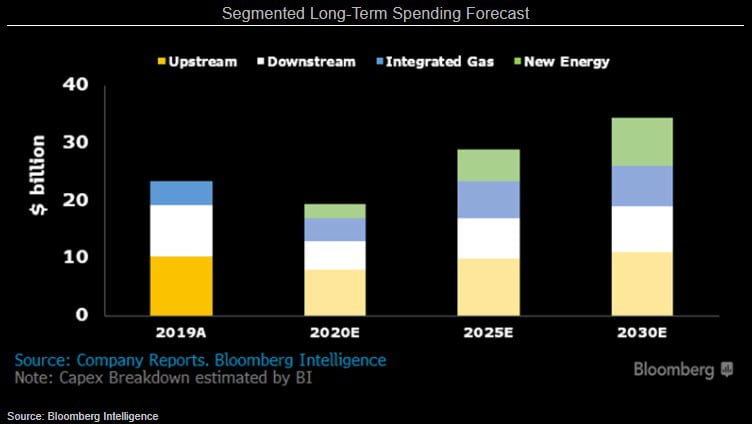 Segmented Long-Term Spending Forecast

Upstream Downstream Integrated Gas New Energy

$ billion

40
30
20
10
0

2019A 2020E 2025E 2030E

Source: Company Reports. Bloomberg Intelligence
Note: Capex Breakdown estimated by BI

Bloomberg

Source: Bloomberg Intelligence